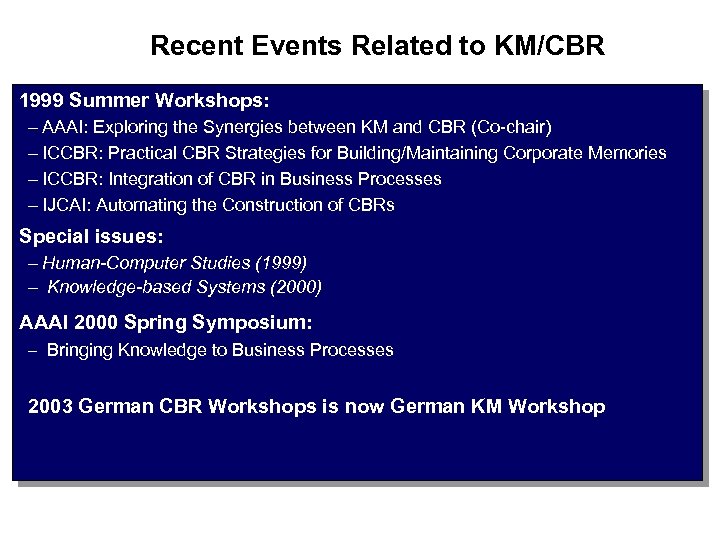 Recent Events Related to KM/CBR

1999 Summer Workshops:
– AAAI: Exploring the Synergies between KM and CBR (Co-chair)
– ICCBR: Practical CBR Strategies for Building/Maintaining Corporate Memories
– ICCBR: Integration of CBR in Business Processes
– IJCAI: Automating the Construction of CBRs

Special issues:
– Human-Computer Studies (1999)
– Knowledge-based Systems (2000)

AAAI 2000 Spring Symposium:
– Bringing Knowledge to Business Processes

2003 German CBR Workshops is now German KM Workshop